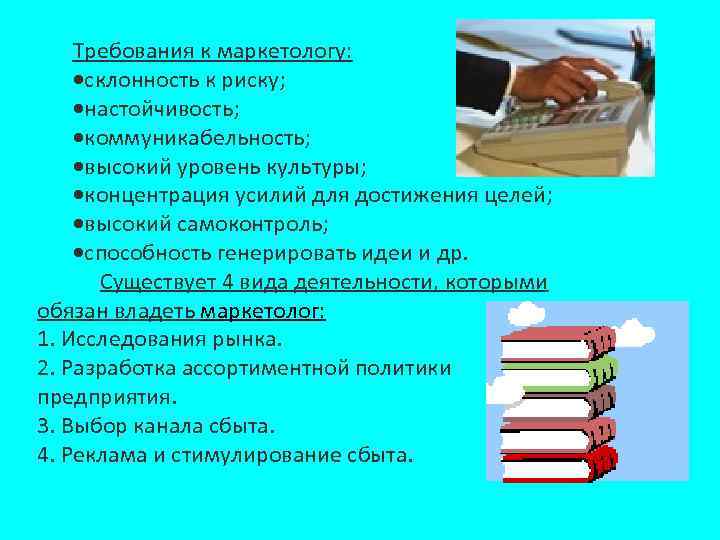 Требования к маркетологу:
•склонность к риску;
•настойчивость;
•коммуникабельность;
•высокий уровень культуры;
•концентрация усилий для достижения целей;
•высокий самоконтроль;
•способность генерировать идеи и др.

Существует 4 вида деятельности, которыми обязан владеть маркетолог:
1. Исследования рынка.
2. Разработка ассортиментной политики предприятия.
3. Выбор канала сбыта.
4. Реклама и стимулирование сбыта.